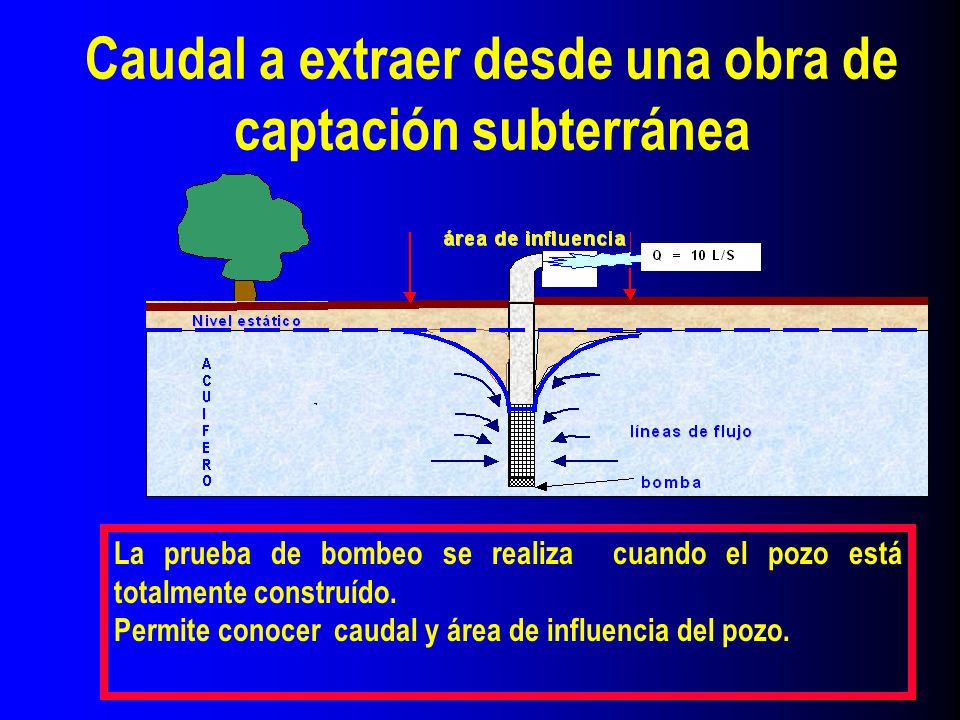 Caudal a extraer desde una obra de captación subterránea

área de influencia

Q = 10 L/S

Nivel estático

A C U I F E R O

líneas de flujo

bomba

La prueba de bombeo se realiza cuando el pozo está totalmente construído.
Permite conocer caudal y área de influencia del pozo.